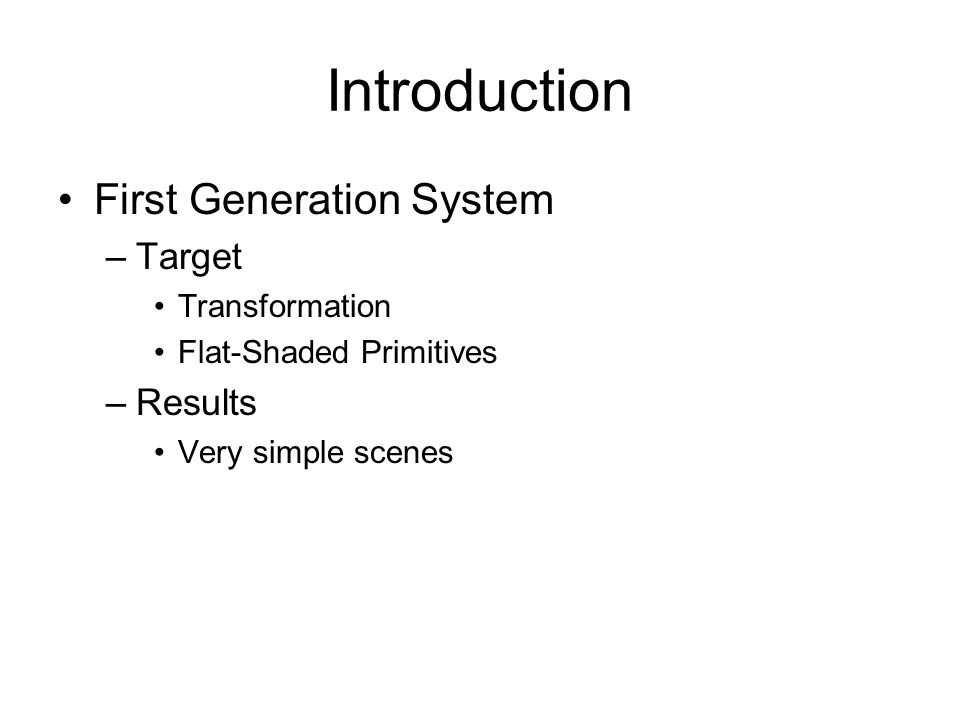 Introduction

• First Generation System
– Target
• Transformation
• Flat-Shaded Primitives
– Results
• Very simple scenes